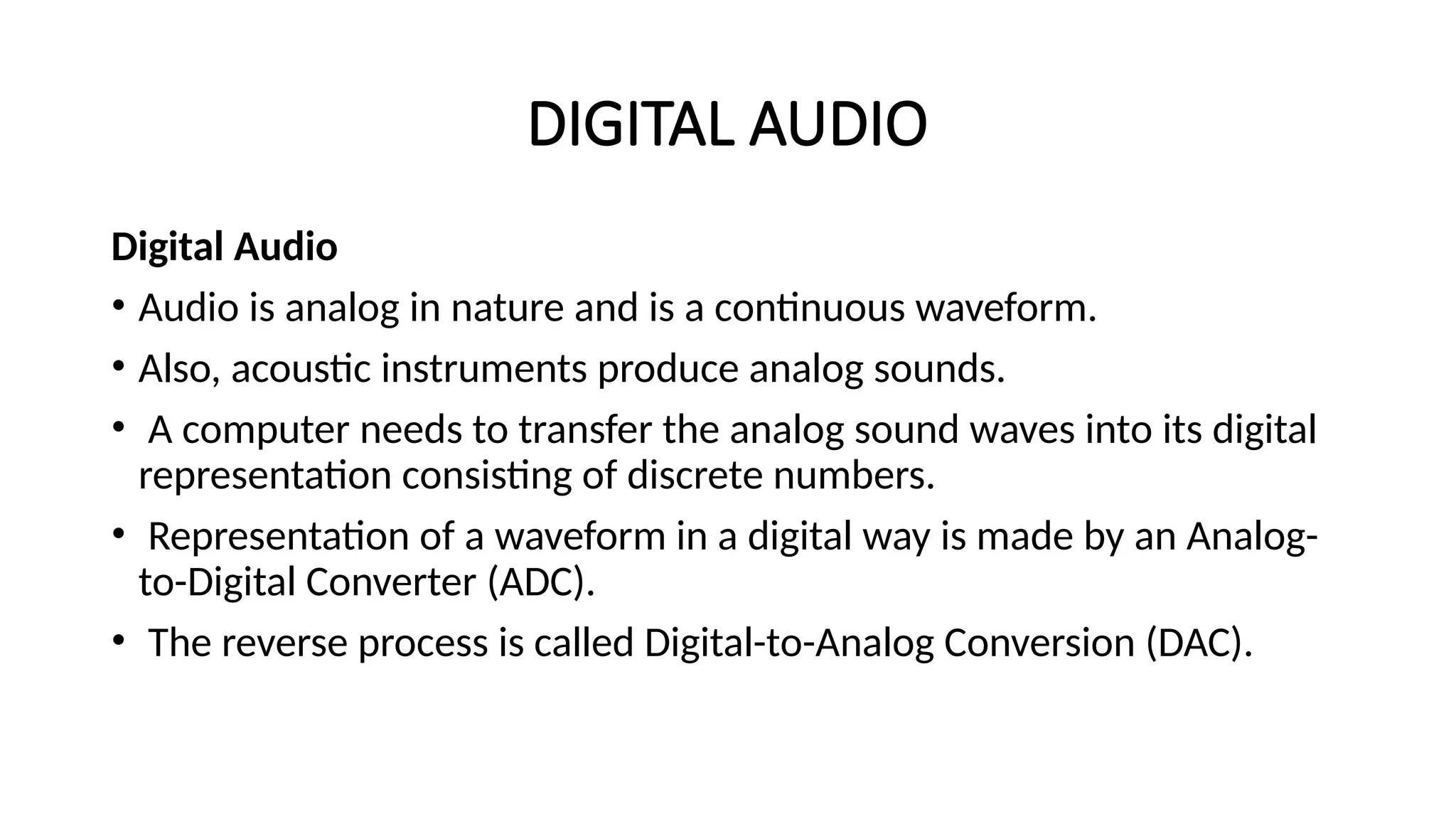 DIGITAL AUDIO

Digital Audio

• Audio is analog in nature and is a continuous waveform.

• Also, acoustic instruments produce analog sounds.

• A computer needs to transfer the analog sound waves into its digital representation consisting of discrete numbers.

• Representation of a waveform in a digital way is made by an Analog-to-Digital Converter (ADC).

• The reverse process is called Digital-to-Analog Conversion (DAC).